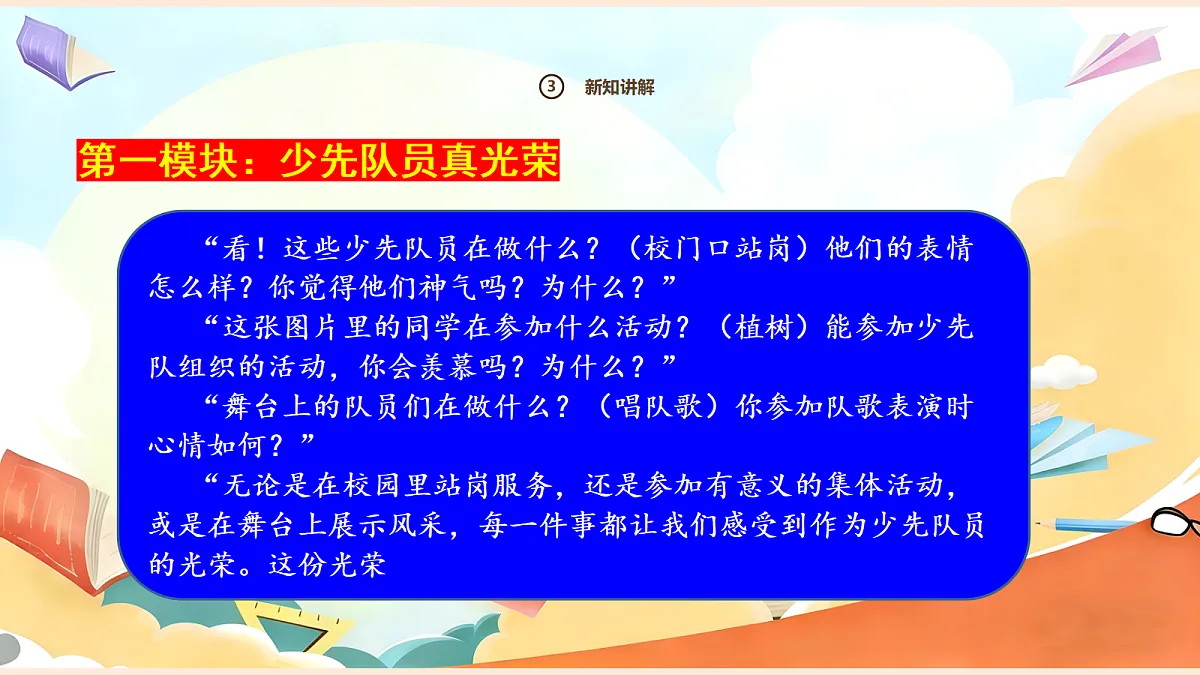 ③ 新知讲解

第一模块：少先队员真光荣

“看！这些少先队员在做什么？（校门口站岗）他们的表情怎么样？你觉得他们神气吗？为什么？”

“这张图片里的同学在参加什么活动？（植树）能参加少先队组织的活动，你会羡慕吗？为什么？”

“舞台上的队员们在做什么？（唱队歌）你参加队歌表演时心情如何？”

“无论是在校园里站岗服务，还是参加有意义的集体活动，或是在舞台上展示风采，每一件事都让我们感受到作为少先队员的光荣。这份光荣